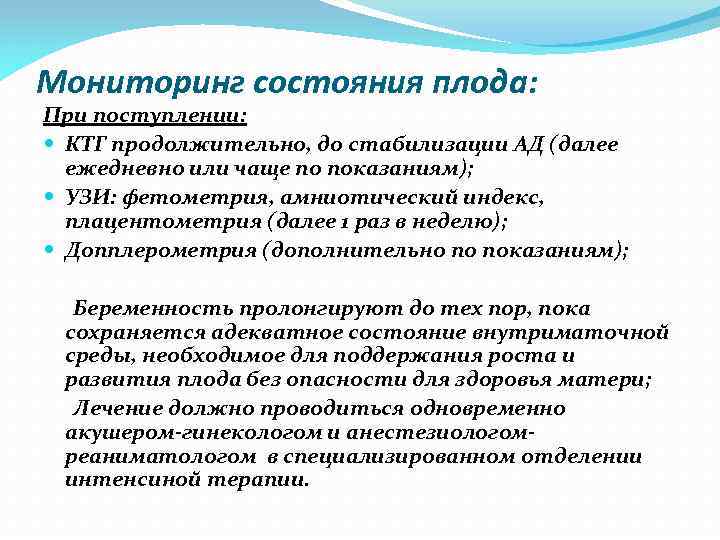 Мониторинг состояния плода:

При поступлении:

КТГ продолжительно, до стабилизации АД (далее ежедневно или чаще по показаниям);

УЗИ: фетометрия, амниотический индекс, плацентометрия (далее 1 раз в неделю);

Допплерометрия (дополнительно по показаниям);

Беременность пролонгируют до тех пор, пока сохраняется адекватное состояние внутриматочной среды, необходимое для поддержания роста и развития плода без опасности для здоровья матери;

Лечение должно проводиться одновременно акушером-гинекологом и анестезиологом-реаниматологом в специализированном отделении интенсиной терапии.